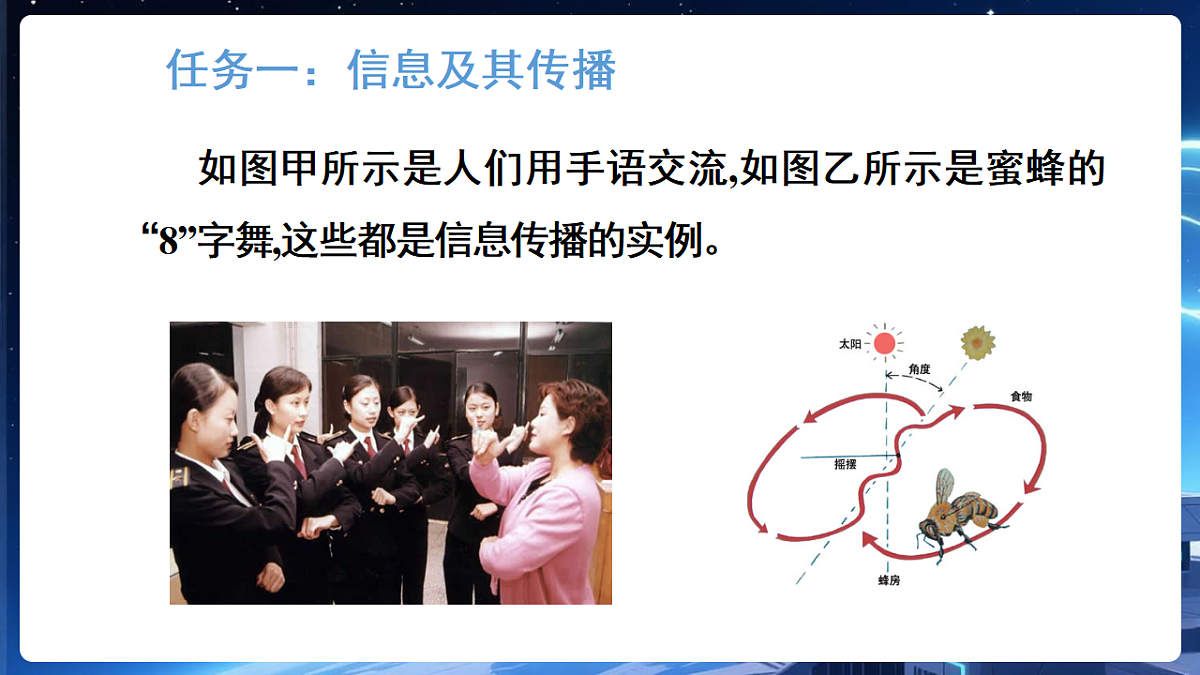 任务一：信息及其传播

如图甲所示是人们用手语交流,如图乙所示是蜜蜂的“8”字舞,这些都是信息传播的实例。

太阳
角度
食物
摇摆
蜂房